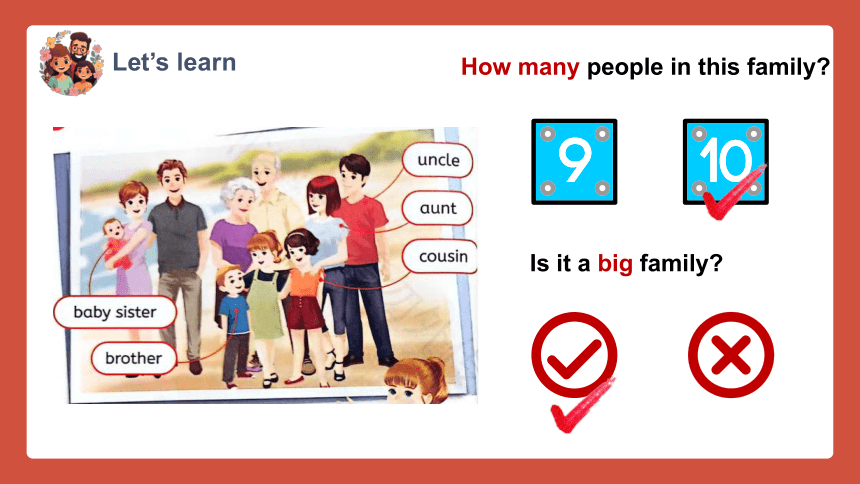 Let's learn

How many people in this family?

uncle

aunt

cousin

baby sister

brother

9

10

Is it a big family?